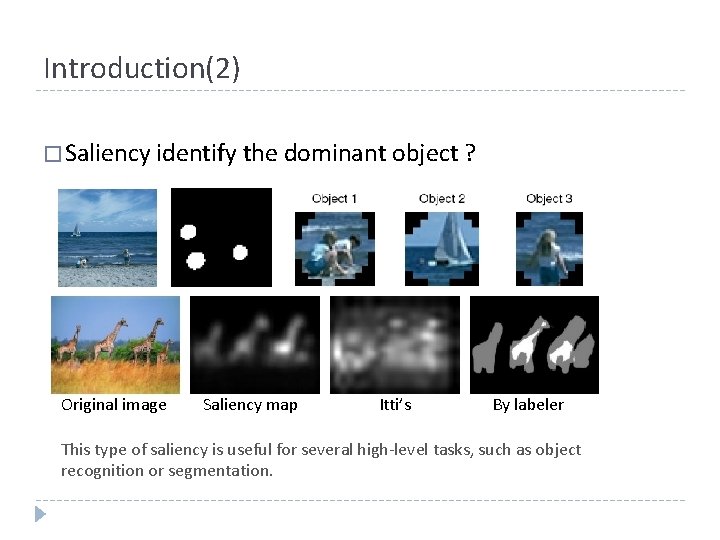 Introduction(2)

□ Saliency identify the dominant object ?

Object 1

Object 2

Object 3

Original image

Saliency map

Itti's

By labeler

This type of saliency is useful for several high-level tasks, such as object recognition or segmentation.